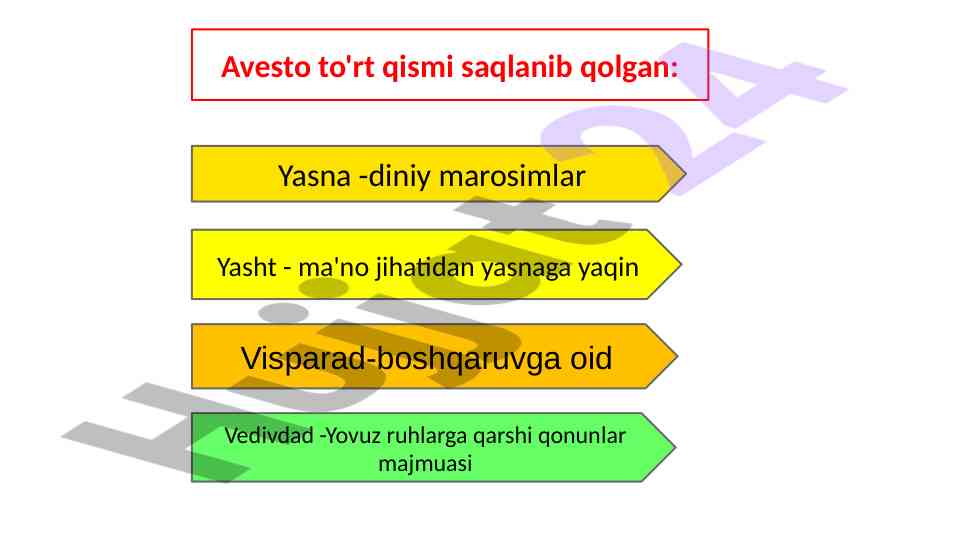 Avesto to'rt qismi saqlanib qolgan:

Yasna -diniy marosimlar

Yasht - ma'no jihatidan yasnaga yaqin

Visparad-boshqaruvga oid

Vedivdad -Yovuz ruhlarga qarshi qonunlar majmuasi

Hujjat24